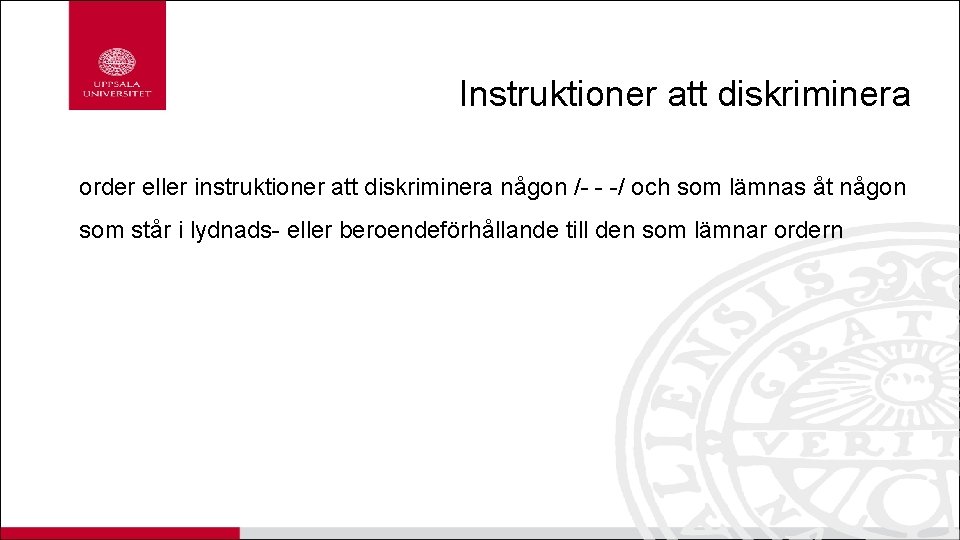 UPPSALA UNIVERSITET

Instruktioner att diskriminera

order eller instruktioner att diskriminera någon /- - -/ och som lämnas åt någon som står i lydnads- eller beroendeförhållande till den som lämnar ordern